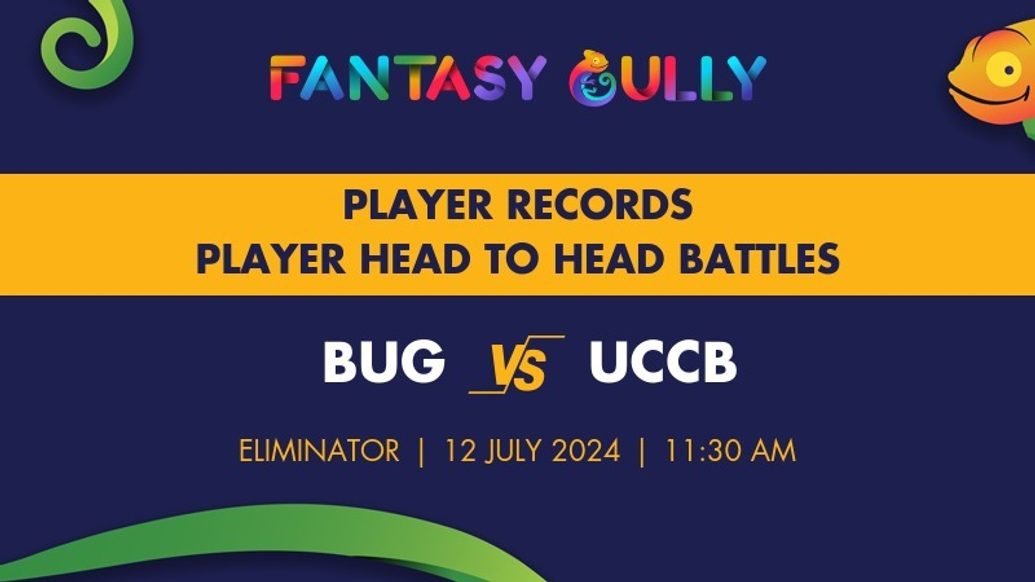 FANTASY GULLY

PLAYER RECORDS
PLAYER HEAD TO HEAD BATTLES

BUG VS UCCB

ELIMINATOR | 12 JULY 2024 | 11:30 AM